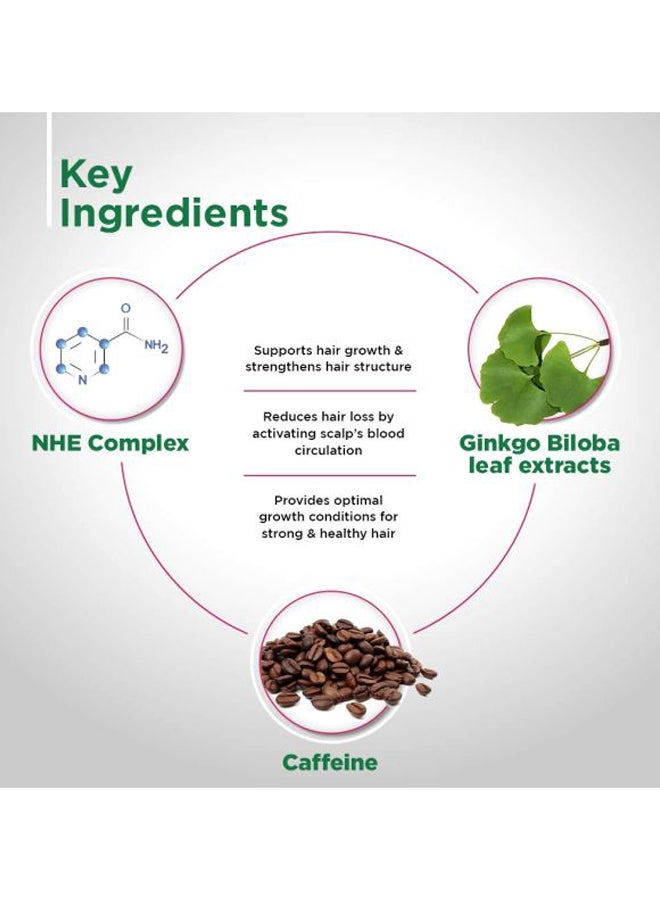 Key Ingredients

O

$NH_2$

N

NHE Complex

Supports hair growth & strengthens hair structure

Reduces hair loss by activating scalp's blood circulation

Provides optimal growth conditions for strong & healthy hair

Ginkgo Biloba leaf extracts

Caffeine